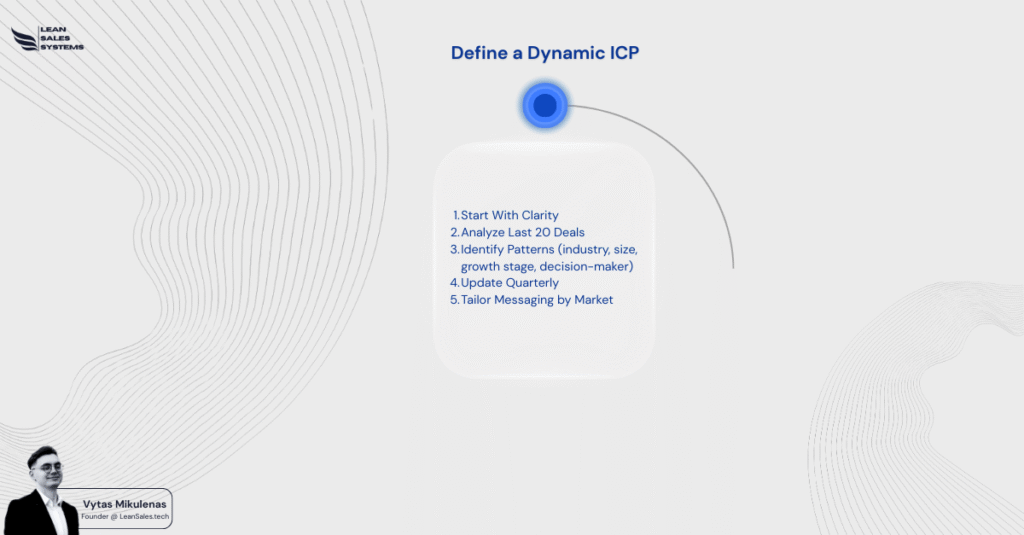 LEAN SALES SYSTEMS

Define a Dynamic ICP

1. Start With Clarity
2. Analyze Last 20 Deals
3. Identify Patterns (industry, size, growth stage, decision-maker)
4. Update Quarterly
5. Tailor Messaging by Market

Vytas Mikulenas
Founder @ LeanSales.tech